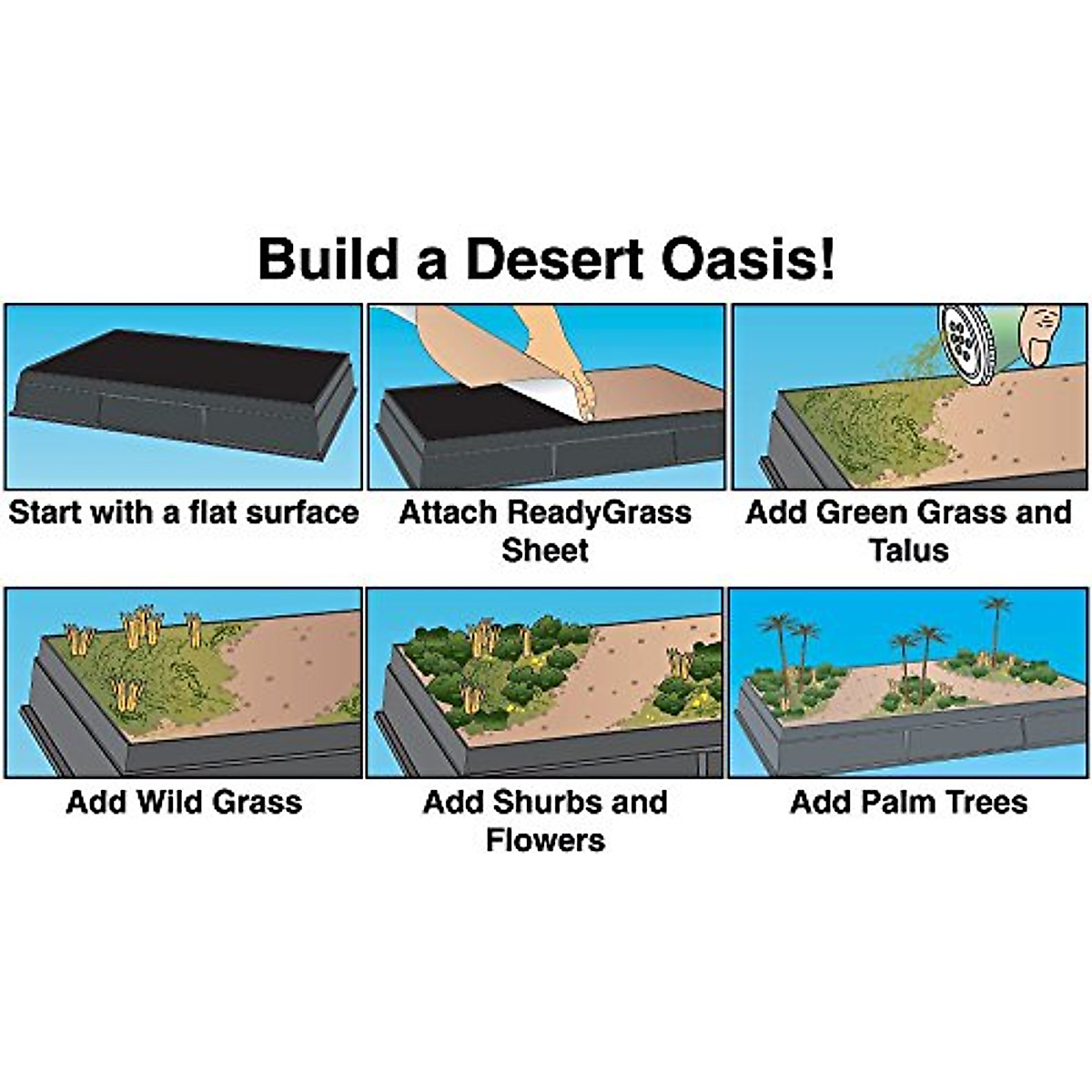 Build a Desert Oasis!

Start with a flat surface

Attach ReadyGrass Sheet

Add Green Grass and Talus

Add Wild Grass

Add Shurbs and Flowers

Add Palm Trees